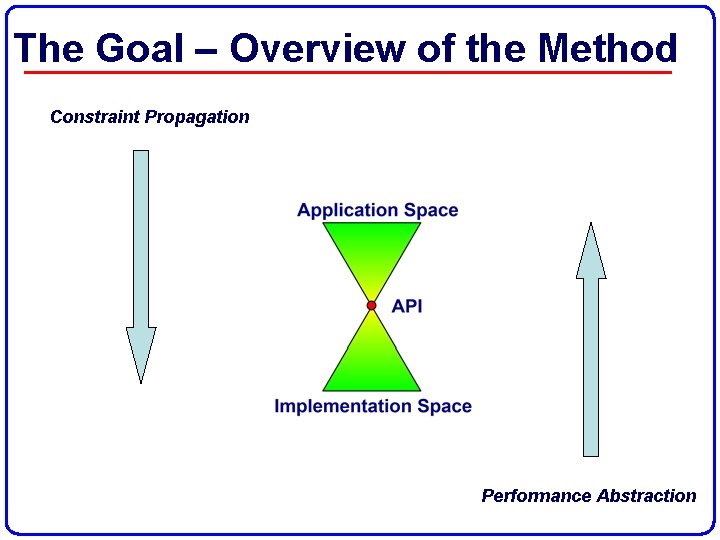 The Goal – Overview of the Method

Constraint Propagation

Application Space

API

Implementation Space

Performance Abstraction